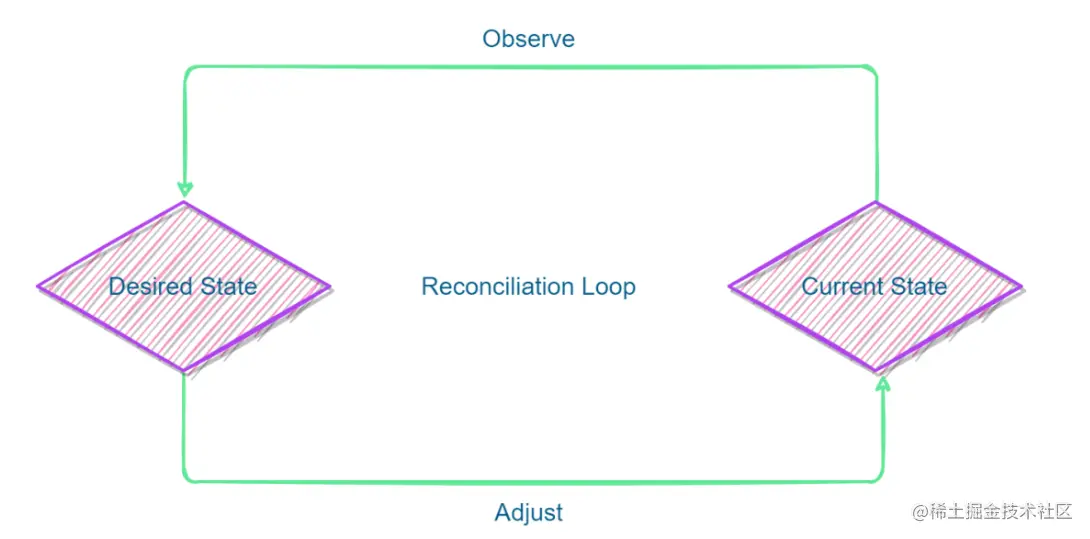 Observe

Desired State

Reconciliation Loop

Current State

Adjust

@稀土掘金技术社区